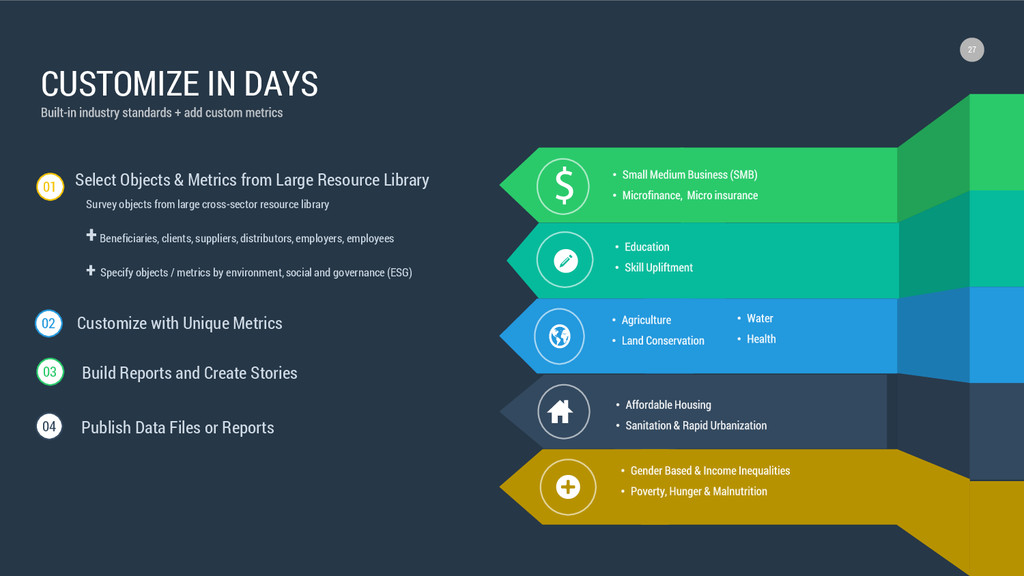 27

CUSTOMIZE IN DAYS

Built-in industry standards + add custom metrics

01 Select Objects & Metrics from Large Resource Library

Survey objects from large cross-sector resource library

+ Beneficiaries, clients, suppliers, distributors, employers, employees

+ Specify objects / metrics by environment, social and governance (ESG)

02 Customize with Unique Metrics

03 Build Reports and Create Stories

04 Publish Data Files or Reports

$

• Small Medium Business (SMB)
• Microfinance, Micro insurance

• Education
• Skill Upliftment

• Agriculture
• Land Conservation

• Water
• Health

• Affordable Housing
• Sanitation & Rapid Urbanization

• Gender Based & Income Inequalities
• Poverty, Hunger & Malnutrition